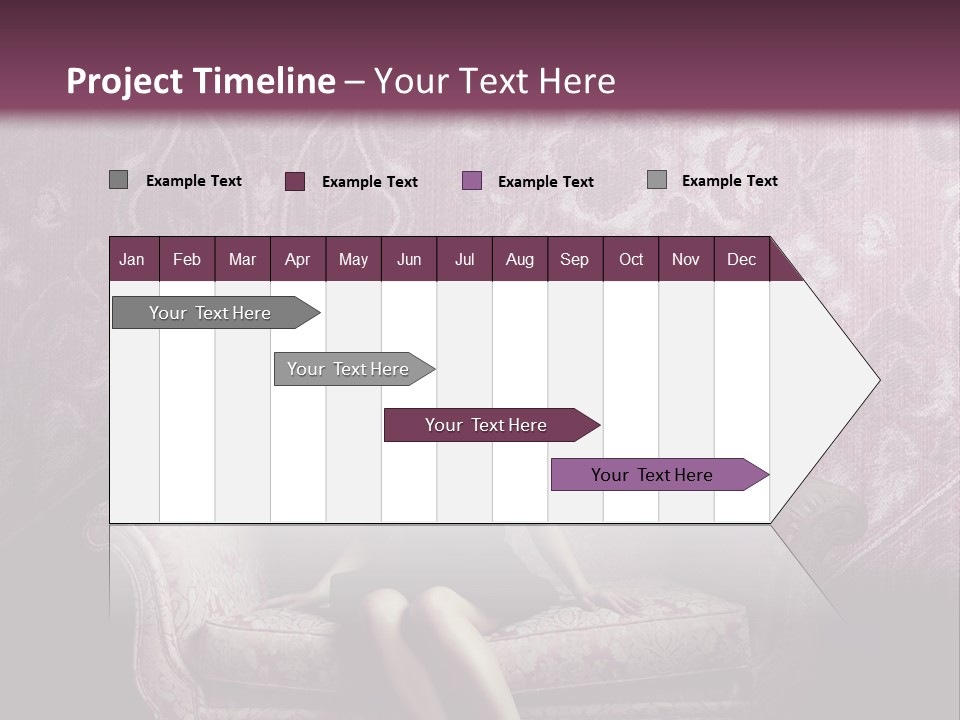 Project Timeline – Your Text Here

Example Text Example Text Example Text Example Text

| Jan | Feb | Mar | Apr | May | Jun | Jul | Aug | Sep | Oct | Nov | Dec |
|---|---|---|---|---|---|---|---|---|---|---|---|

Your Text Here

Your Text Here

Your Text Here

Your Text Here